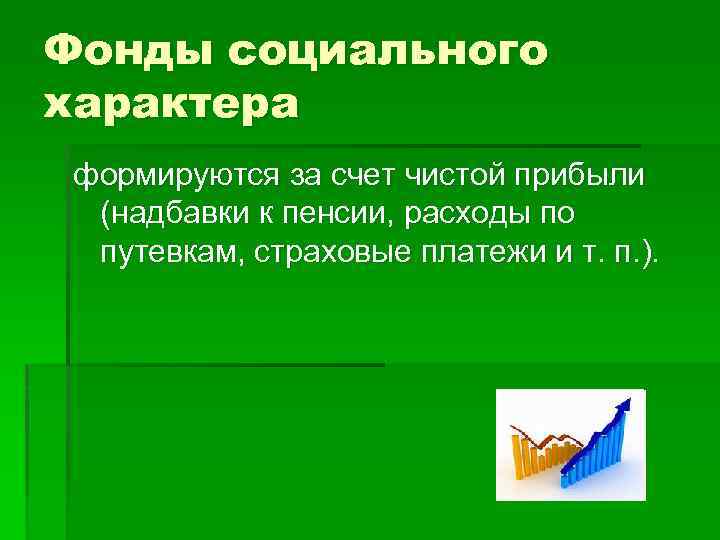 Фонды социального характера

формируются за счет чистой прибыли (надбавки к пенсии, расходы по путевкам, страховые платежи и т. п.).